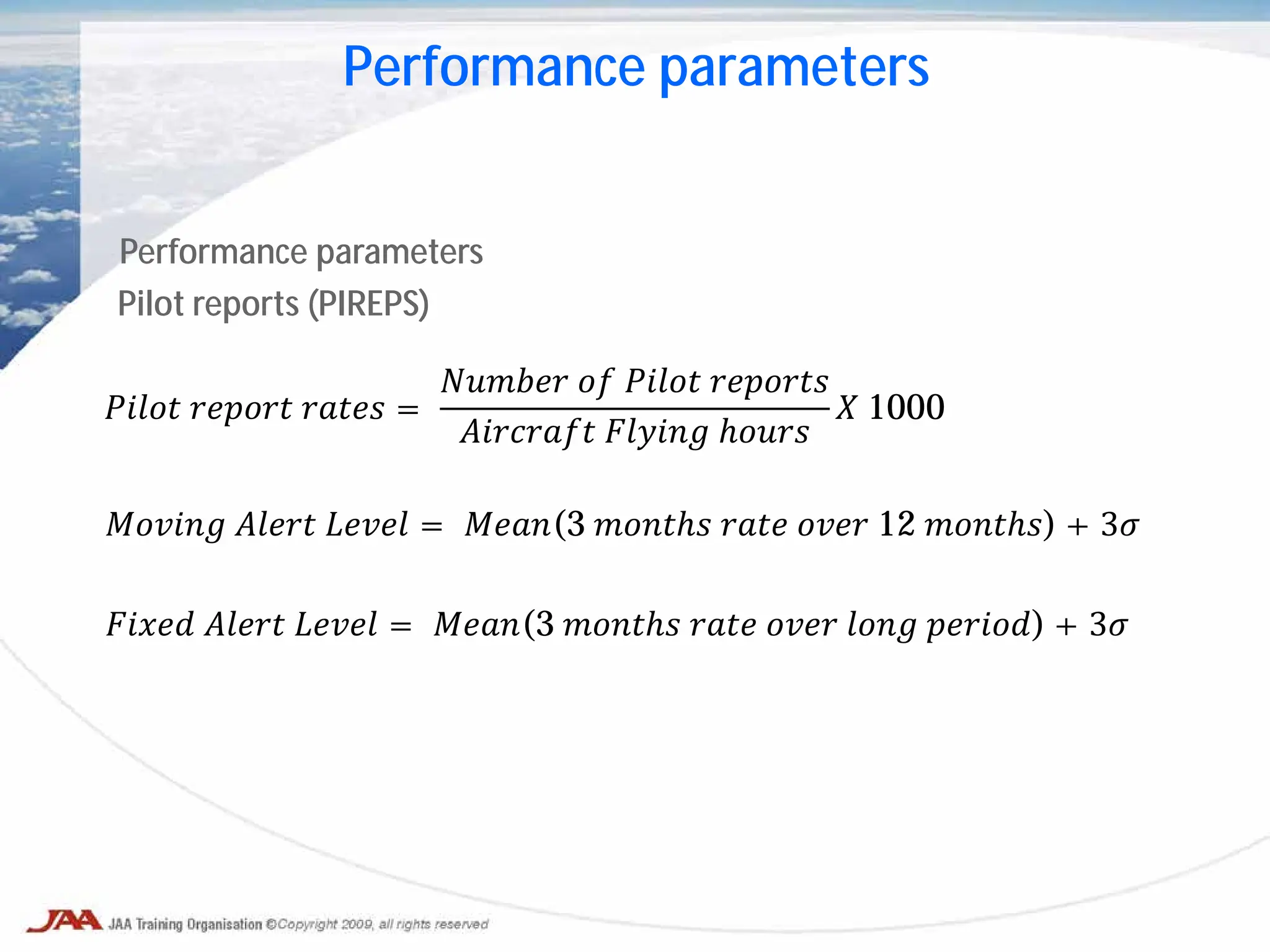 Performance parameters

Performance parameters

Pilot reports (PIREPS)

$Pilot\ report\ rates = \frac{Number\ of\ Pilot\ reports}{Aircraft\ Flying\ hours} X\ 1000$

$Moving\ Alert\ Level = Mean(3\ months\ rate\ over\ 12\ months) + 3\sigma$

$Fixed\ Alert\ Level = Mean(3\ months\ rate\ over\ long\ period) + 3\sigma$

JAA JAA Training Organisation ©Copyright 2009, all rights reserved